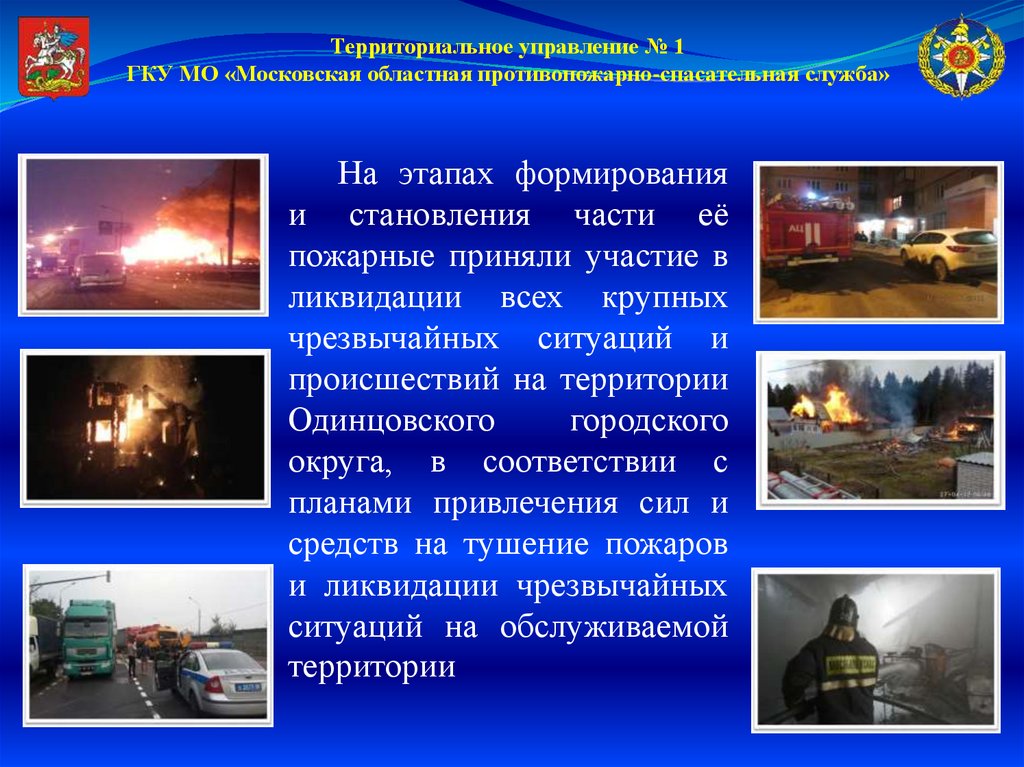 Территориальное управление № 1
ГКУ МО «Московская областная противопожарно-спасательная служба»

На этапах формирования и становления части её пожарные приняли участие в ликвидации всех крупных чрезвычайных ситуаций и происшествий на территории Одинцовского городского округа, в соответствии с планами привлечения сил и средств на тушение пожаров и ликвидации чрезвычайных ситуаций на обслуживаемой территории